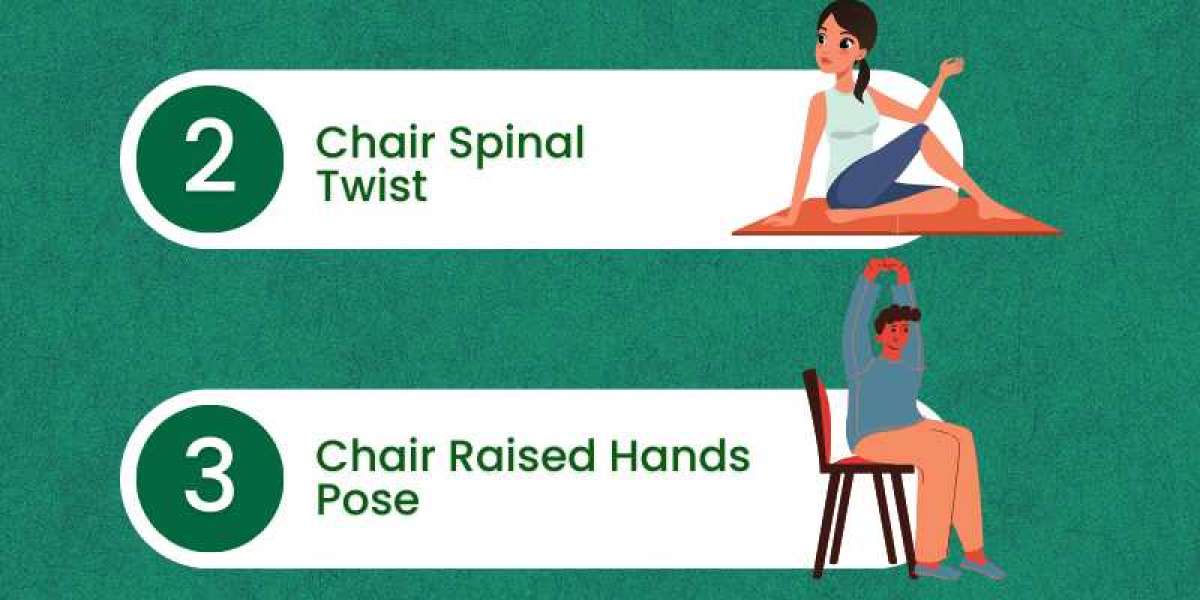 2

Chair Spinal Twist

3

Chair Raised Hands Pose